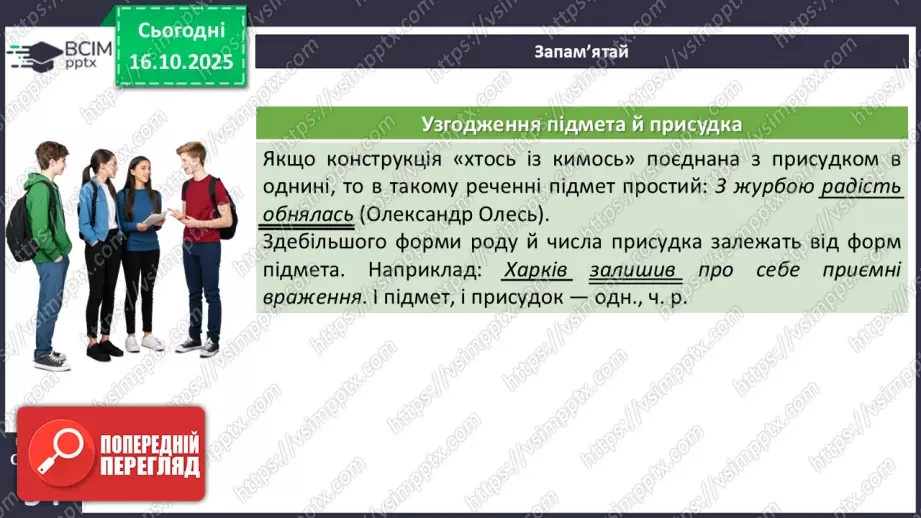 ВСІМ pptx

Сьогодні 16.10.2025

Запам'ятай

Узгодження підмета й присудка

Якщо конструкція «хтось із кимось» поєднана з присудком в однині, то в такому реченні підмет простий: З журбою радість обнялась (Олександр Олесь).

Здебільшого форми роду й числа присудка залежать від форм підмета. Наприклад: Харків залишив про себе приємні враження. І підмет, і присудок — одн., ч. р.

ПОПЕРЕДНІЙ ПЕРЕГЛЯД

https://vsimpptx.com